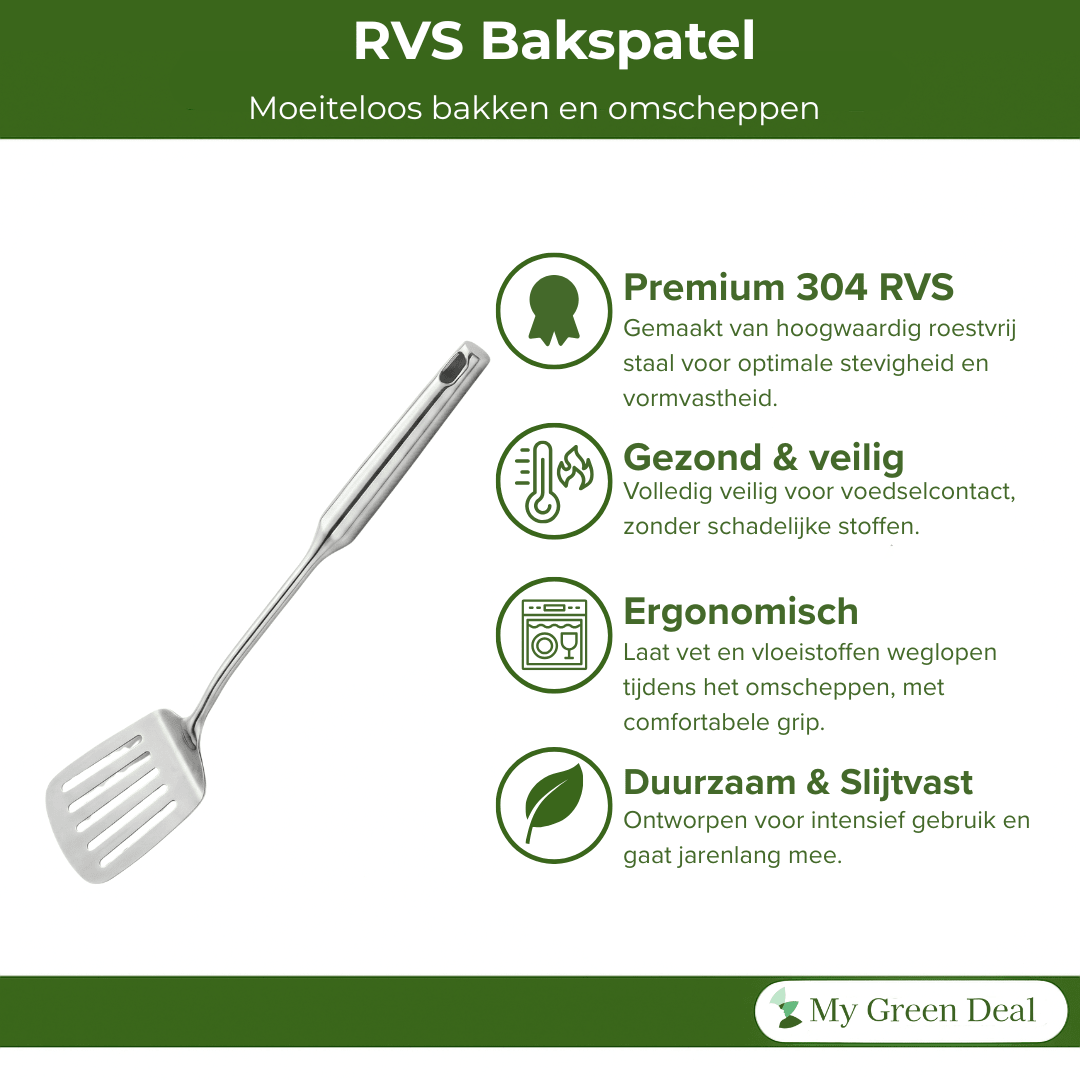 RVS Bakspatel

Moeiteloos bakken en omscheppen

Premium 304 RVS
Gemaakt van hoogwaardig roestvrij staal voor optimale stevigheid en vormvastheid.

Gezond & veilig
Volledig veilig voor voedselcontact, zonder schadelijke stoffen.

Ergonomisch
Laat vet en vloeistoffen weglopen tijdens het omscheppen, met comfortabele grip.

Duurzaam & Slijtvast
Ontworpen voor intensief gebruik en gaat jarenlang mee.

My Green Deal